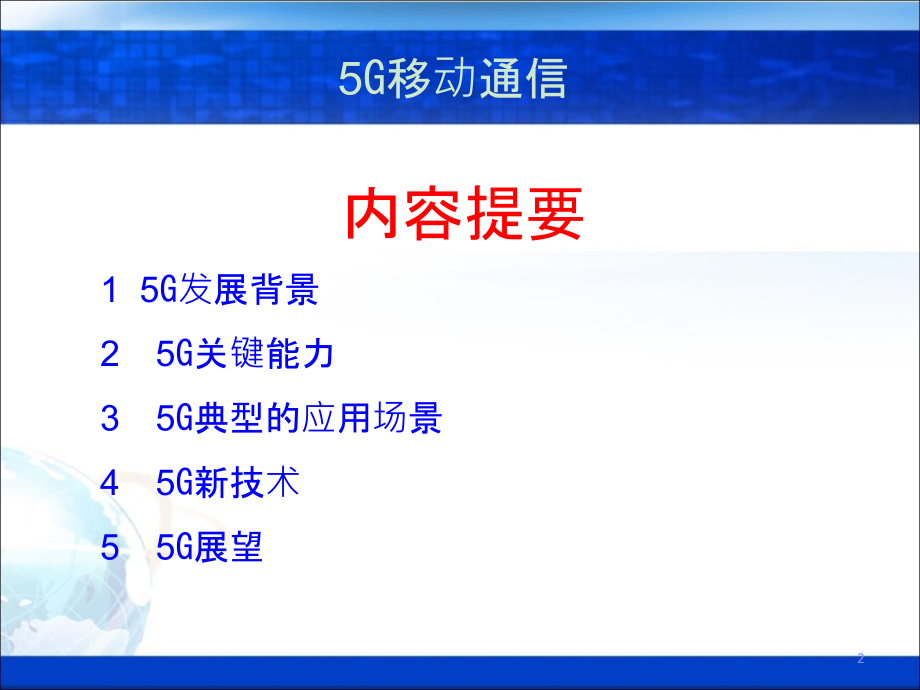 5G移动通信

内容提要

1 5G发展背景

2 5G关键能力

3 5G典型的应用场景

4 5G新技术

5 5G展望

2